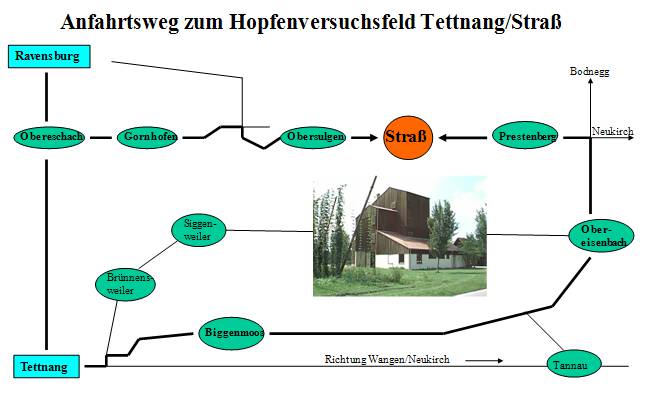 Anfahrtsweg zum Hopfenversuchsfeld Tettnang/Straß

Ravensburg

Bodnegg

Obereschach

Gornhofen

Obersulgen

Straß

Prestenberg

Neukirch

Siggenweiler

Obereisenbach

Brünnensweiler

Biggenmoos

Tettnang

Richtung Wangen/Neukirch

Tannau